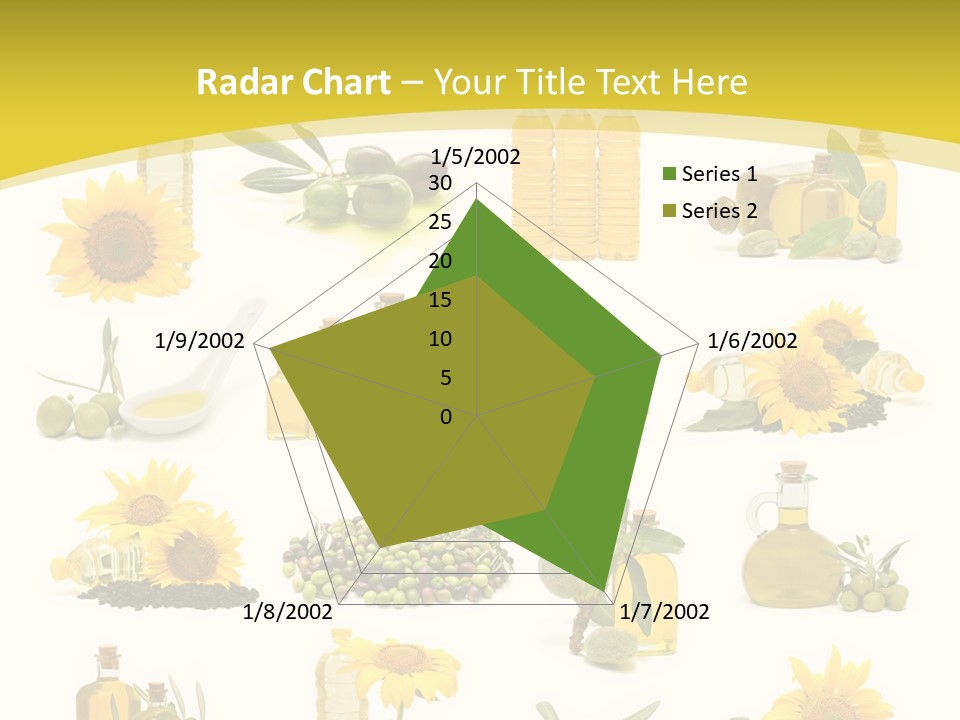 Radar Chart – Your Title Text Here

1/5/2002
30
25
20
15
10
5
0
1/6/2002
1/7/2002
1/8/2002
1/9/2002

Series 1
Series 2